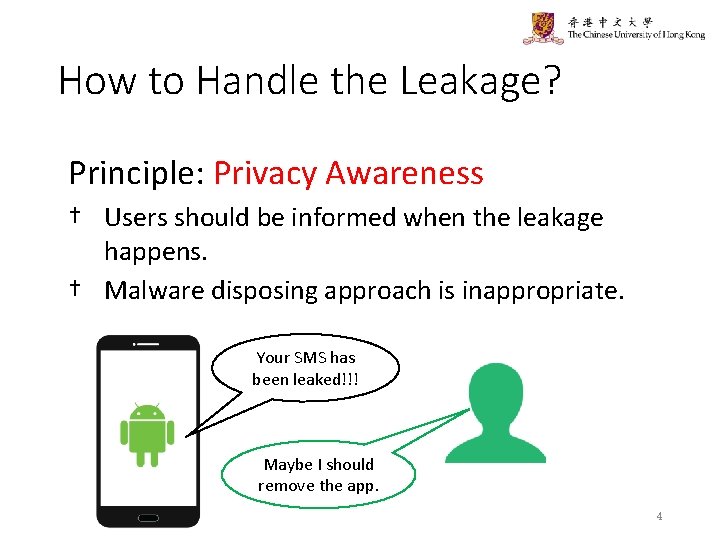 香港中文大學
The Chinese University of Hong Kong

How to Handle the Leakage?

Principle: Privacy Awareness

† Users should be informed when the leakage happens.

† Malware disposing approach is inappropriate.

Your SMS has been leaked!!!

Maybe I should remove the app.

4